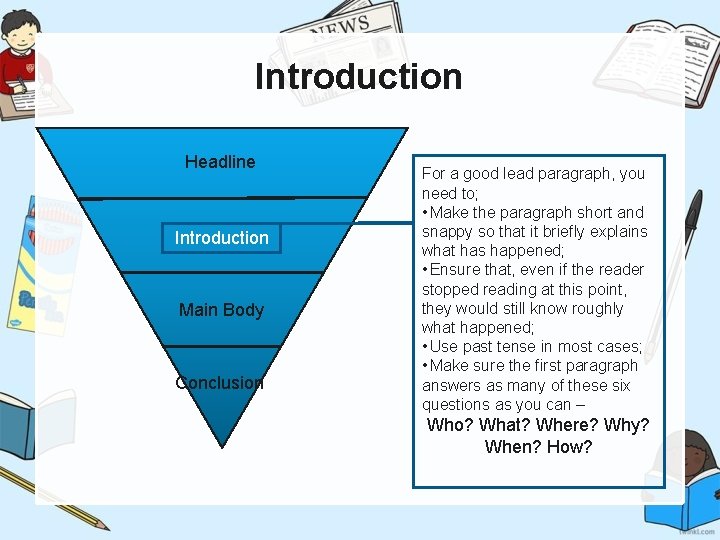 NEWS

Introduction

Headline

Introduction

Main Body

Conclusion

For a good lead paragraph, you need to;
•Make the paragraph short and snappy so that it briefly explains what has happened;
•Ensure that, even if the reader stopped reading at this point, they would still know roughly what happened;
•Use past tense in most cases;
•Make sure the first paragraph answers as many of these six questions as you can –
Who? What? Where? Why? When? How?

twinkl.com